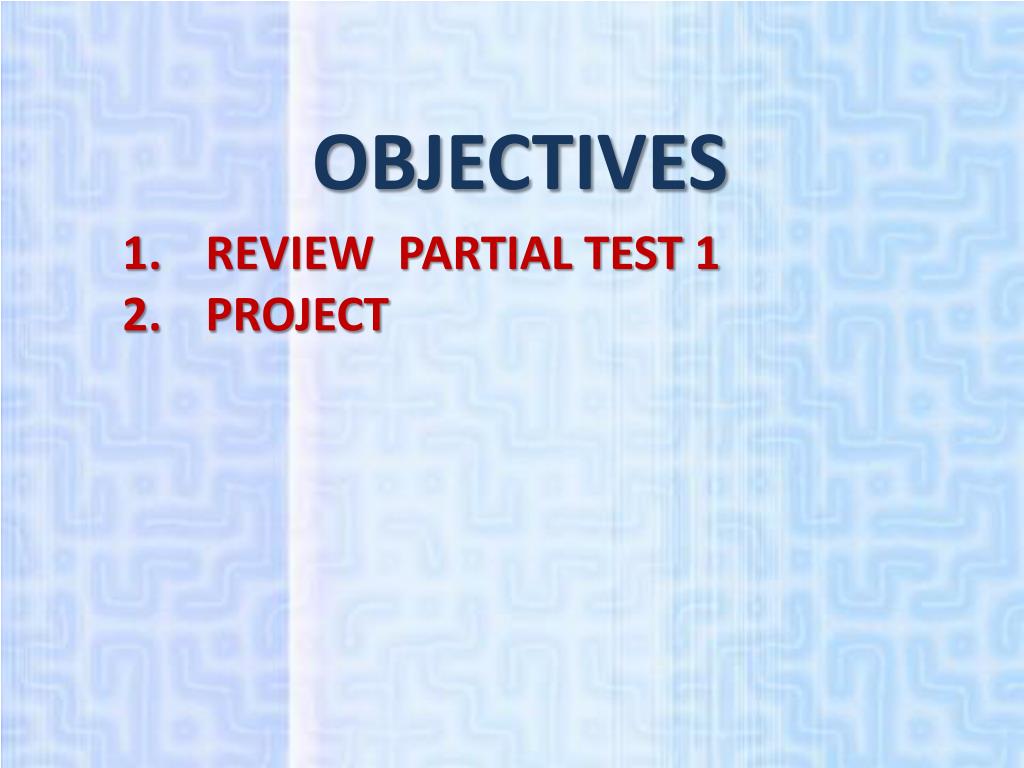 OBJECTIVES

1. REVIEW PARTIAL TEST 1
2. PROJECT